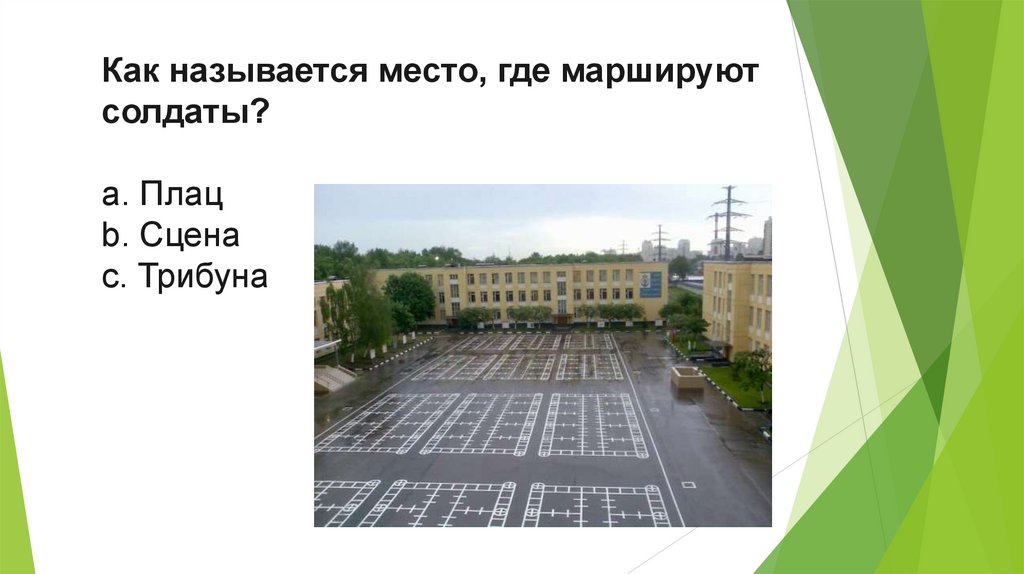 Как называется место, где маршируют солдаты?

a. Плац
b. Сцена
c. Трибуна